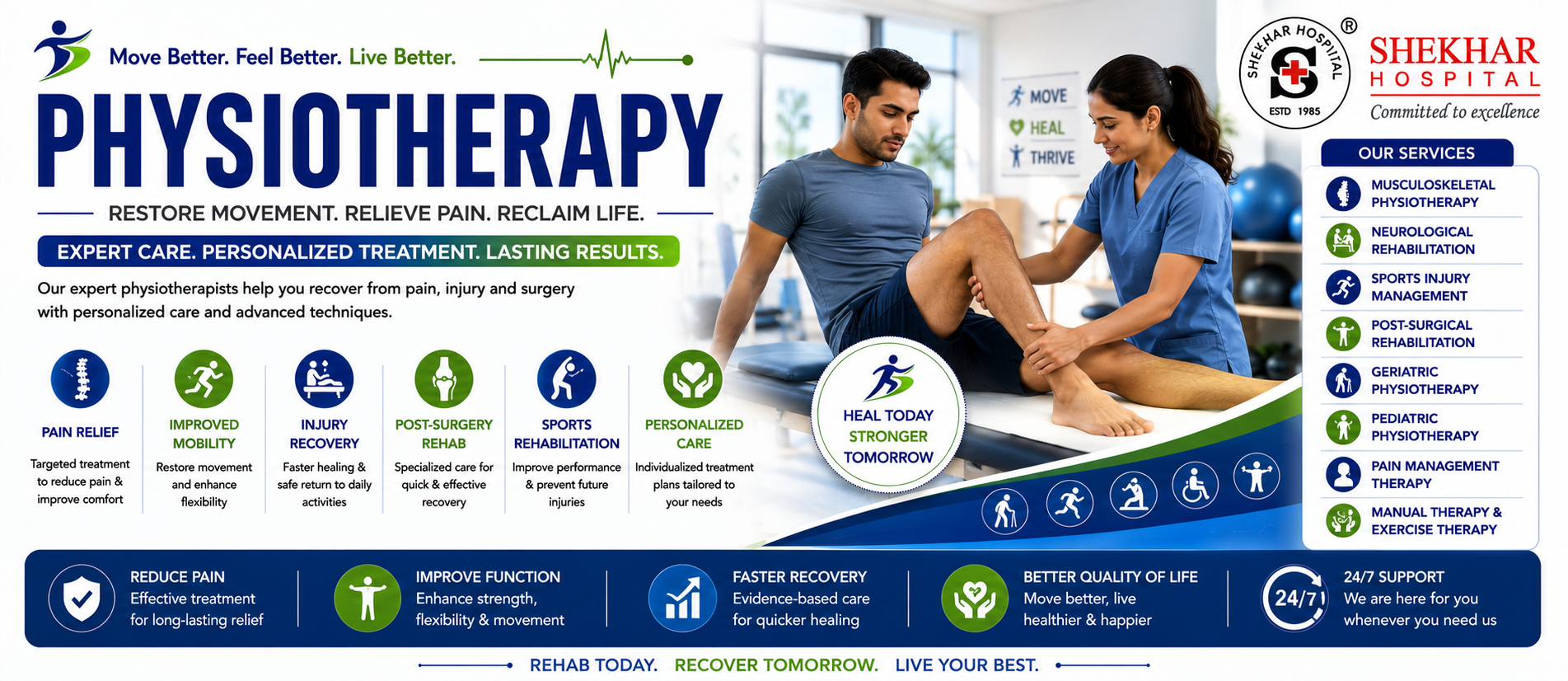 Move Better. Feel Better. Live Better.

PHYSIOTHERAPY

RESTORE MOVEMENT. RELIEVE PAIN. RECLAIM LIFE.

EXPERT CARE. PERSONALIZED TREATMENT. LASTING RESULTS.

Our expert physiotherapists help you recover from pain, injury and surgery with personalized care and advanced techniques.

PAIN RELIEF
Targeted treatment to reduce pain & improve comfort

IMPROVED MOBILITY
Restore movement and enhance flexibility

INJURY RECOVERY
Faster healing & safe return to daily activities

POST-SURGERY REHAB
Specialized care for quick & effective recovery

SPORTS REHABILITATION
Improve performance & prevent future injuries

PERSONALIZED CARE
Individualized treatment plans tailored to your needs

MOVE
HEAL
THRIVE

HEAL TODAY
STRONGER TOMORROW

SHEKHAR HOSPITAL
ESTD 1985
®
SHEKHAR
HOSPITAL
Committed to excellence

OUR SERVICES
MUSCULOSKELETAL PHYSIOTHERAPY
NEUROLOGICAL REHABILITATION
SPORTS INJURY MANAGEMENT
POST-SURGICAL REHABILITATION
GERIATRIC PHYSIOTHERAPY
PEDIATRIC PHYSIOTHERAPY
PAIN MANAGEMENT THERAPY
MANUAL THERAPY & EXERCISE THERAPY

REDUCE PAIN
Effective treatment for long-lasting relief

IMPROVE FUNCTION
Enhance strength, flexibility & movement

FASTER RECOVERY
Evidence-based care for quicker healing

BETTER QUALITY OF LIFE
Move better, live healthier & happier

24/7
24/7 SUPPORT
We are here for you whenever you need us

REHAB TODAY. RECOVER TOMORROW. LIVE YOUR BEST.